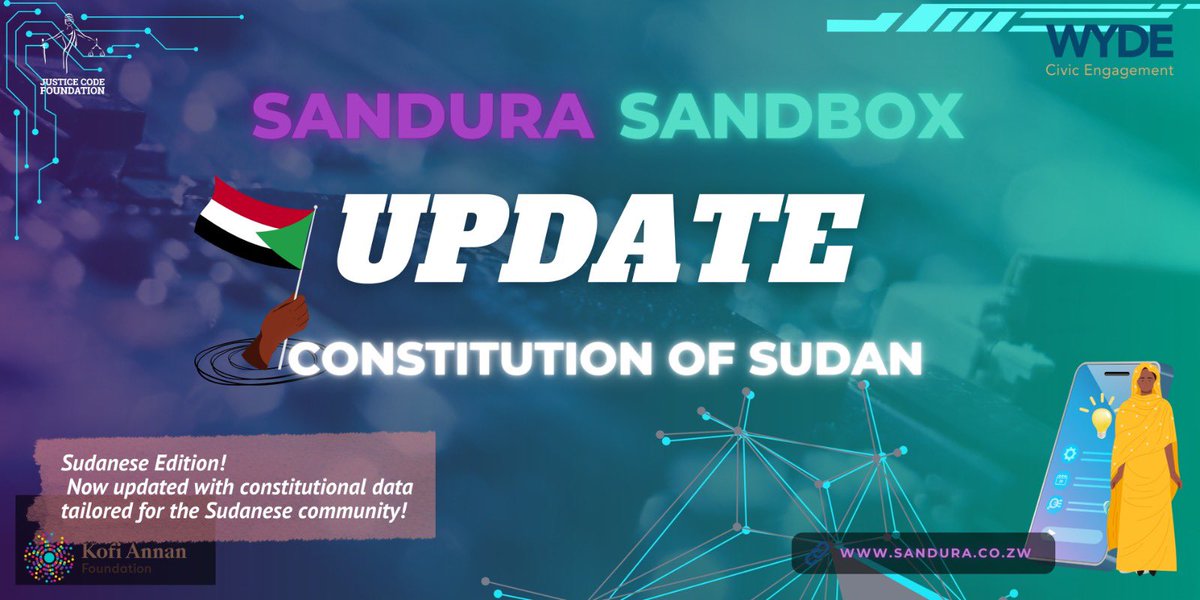 JUSTICE CODE FOUNDATION

WYDE
Civic Engagement

SANDURA SANDBOX

UPDATE

CONSTITUTION OF SUDAN

Sudanese Edition!
Now updated with constitutional data tailored for the Sudanese community!

Kofi Annan Foundation

WWW.SANDURA.CO.ZW